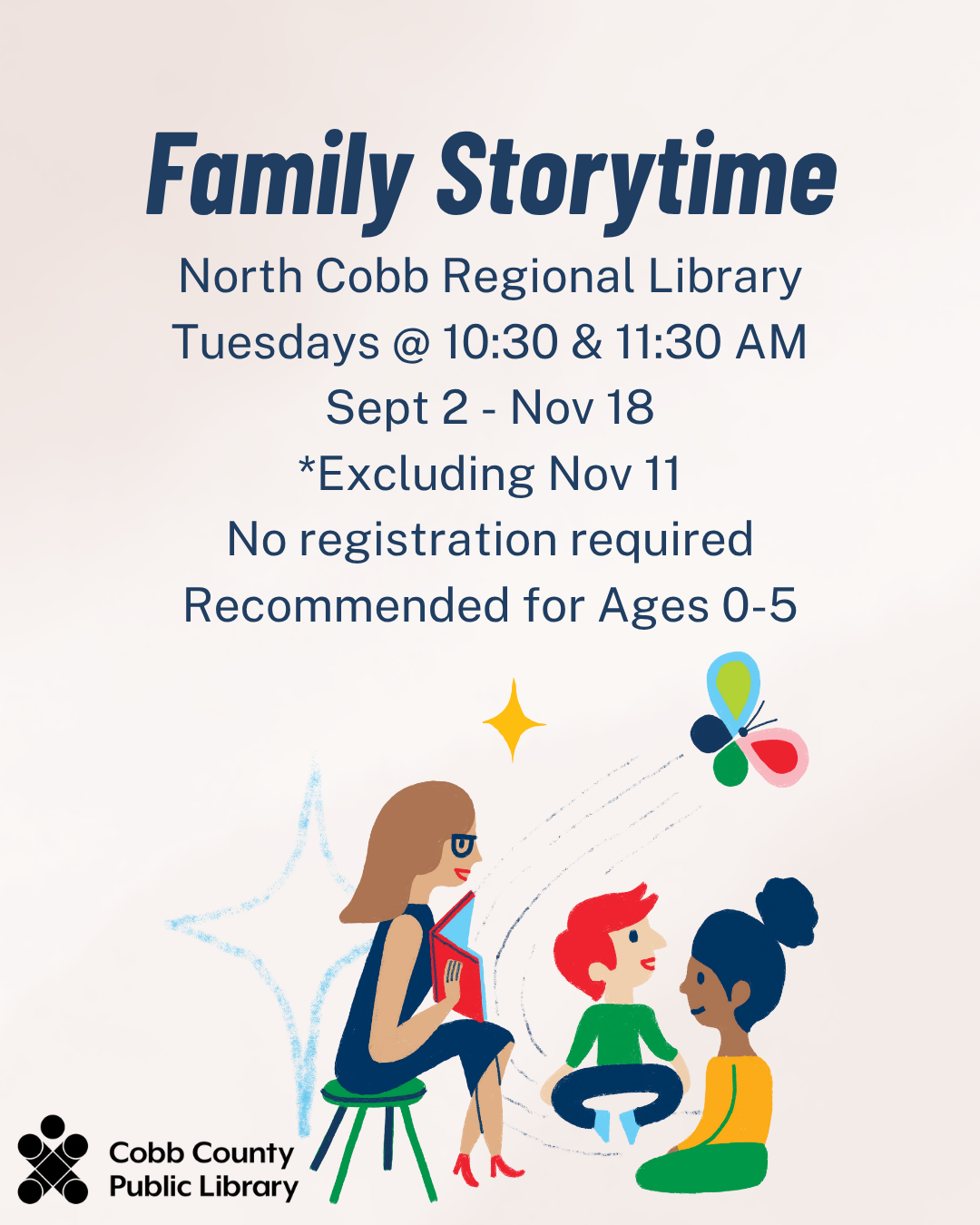 Family Storytime

North Cobb Regional Library
Tuesdays @ 10:30 & 11:30 AM
Sept 2 - Nov 18
*Excluding Nov 11
No registration required
Recommended for Ages 0-5

Cobb County
Public Library